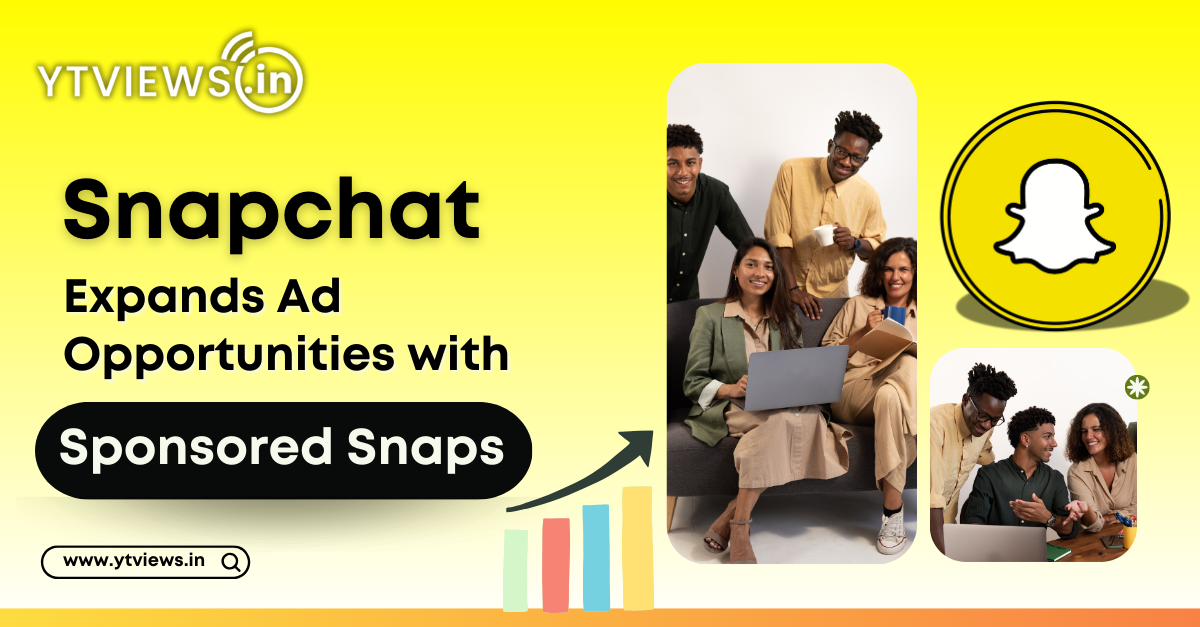 YTVIEWS.in

Snapchat

Expands Ad Opportunities with

Sponsored Snaps

www.ytviews.in